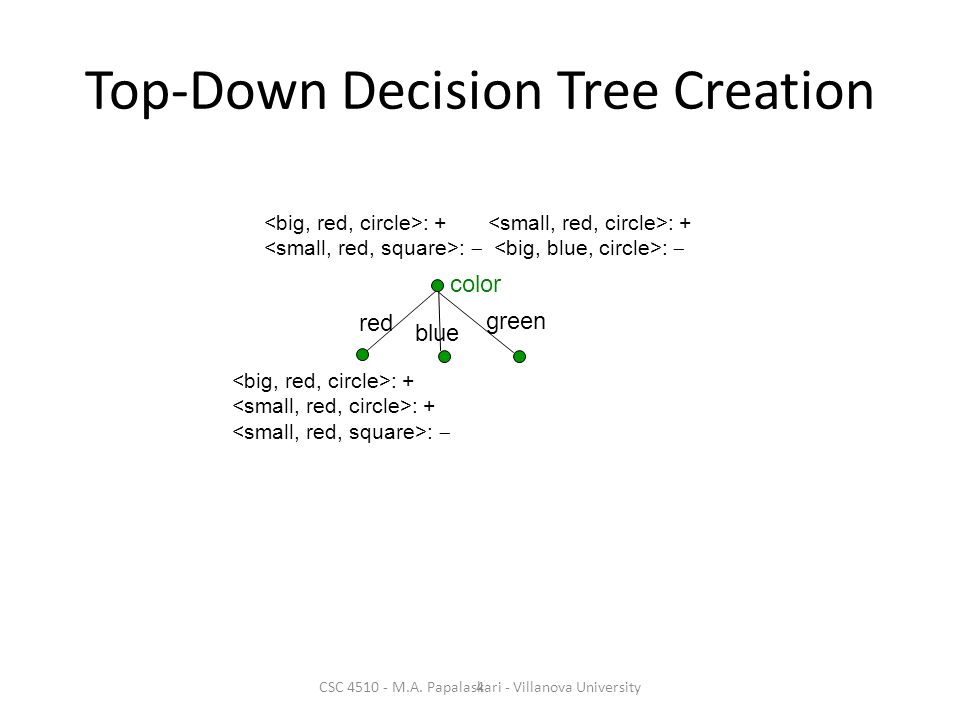 Top-Down Decision Tree Creation

<big, red, circle>: + <small, red, circle>: +
<small, red, square>: − <big, blue, circle>: −

color

red
blue
green

<big, red, circle>: +
<small, red, circle>: +
<small, red, square>: −

CSC 4510 - M.A. Papalaskari - Villanova University
4